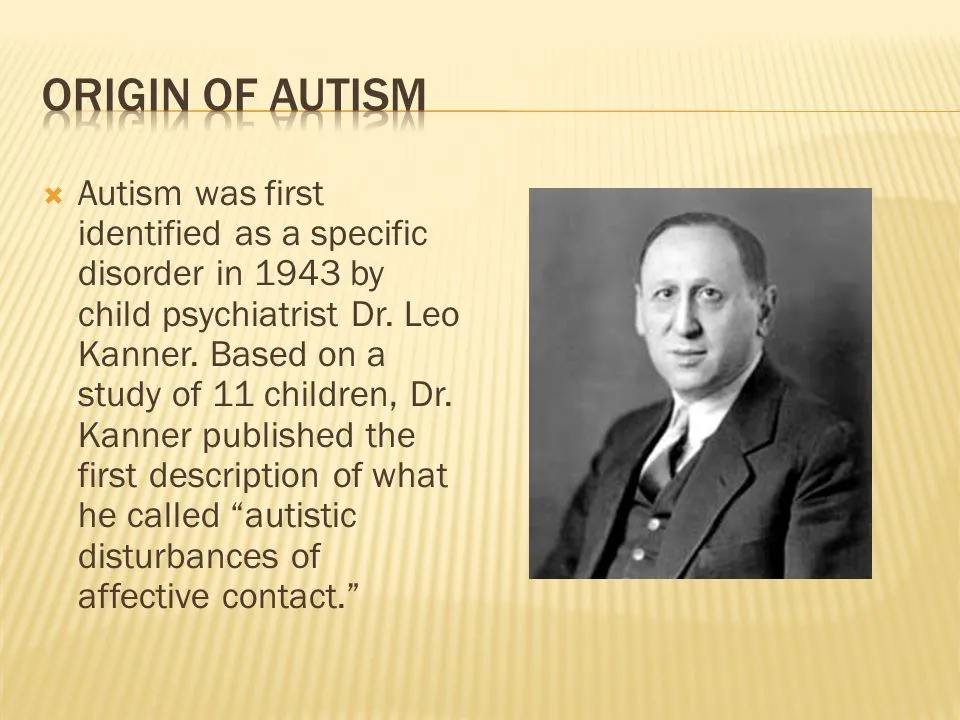 ORIGIN OF AUTISM

Autism was first identified as a specific disorder in 1943 by child psychiatrist Dr. Leo Kanner. Based on a study of 11 children, Dr. Kanner published the first description of what he called “autistic disturbances of affective contact.”